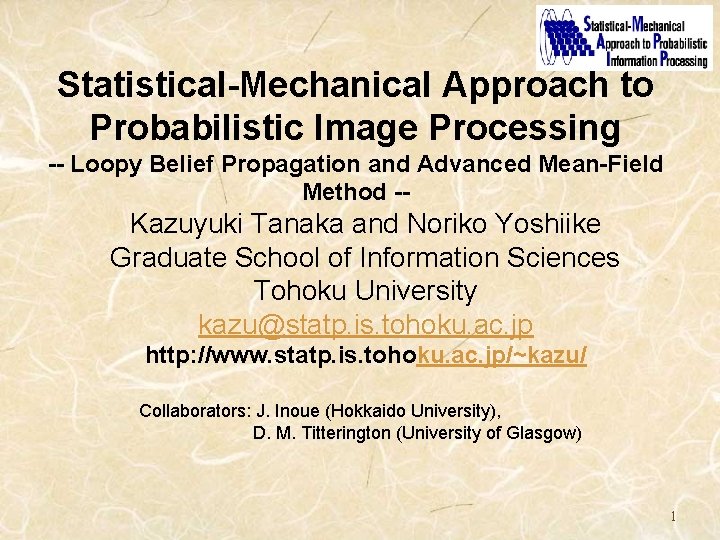 Statistical-Mechanical Approach to Probabilistic Information Processing

Statistical-Mechanical Approach to Probabilistic Image Processing
-- Loopy Belief Propagation and Advanced Mean-Field Method --

Kazuyuki Tanaka and Noriko Yoshiike
Graduate School of Information Sciences
Tohoku University
kazu@statp.is.tohoku.ac.jp
http://www.statp.is.tohoku.ac.jp/~kazu/

Collaborators: J. Inoue (Hokkaido University),
D. M. Titterington (University of Glasgow)

1